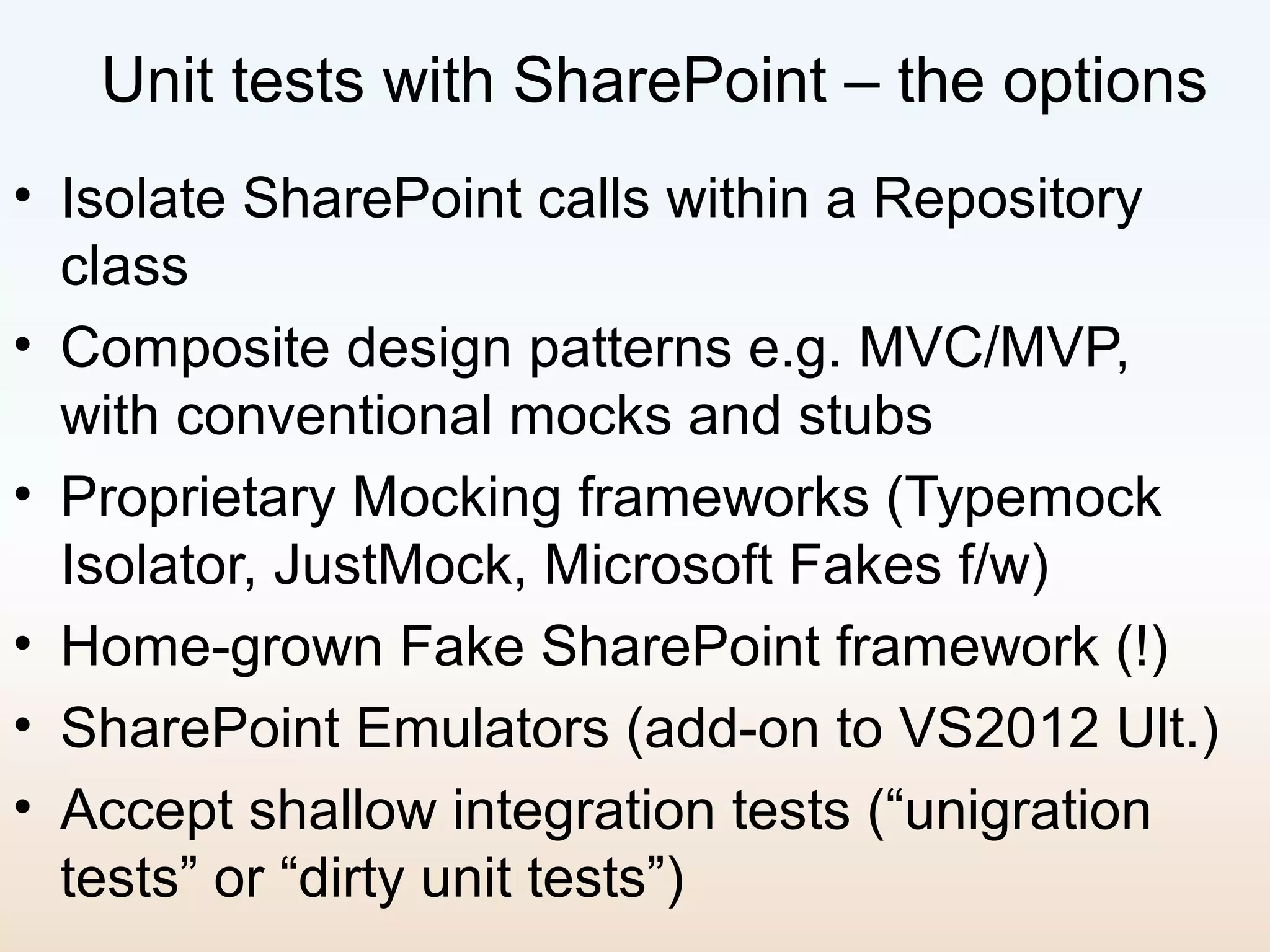 Unit tests with SharePoint – the options

• Isolate SharePoint calls within a Repository class
• Composite design patterns e.g. MVC/MVP, with conventional mocks and stubs
• Proprietary Mocking frameworks (Typemock Isolator, JustMock, Microsoft Fakes f/w)
• Home-grown Fake SharePoint framework (!)
• SharePoint Emulators (add-on to VS2012 Ult.)
• Accept shallow integration tests (“unigration tests” or “dirty unit tests”)